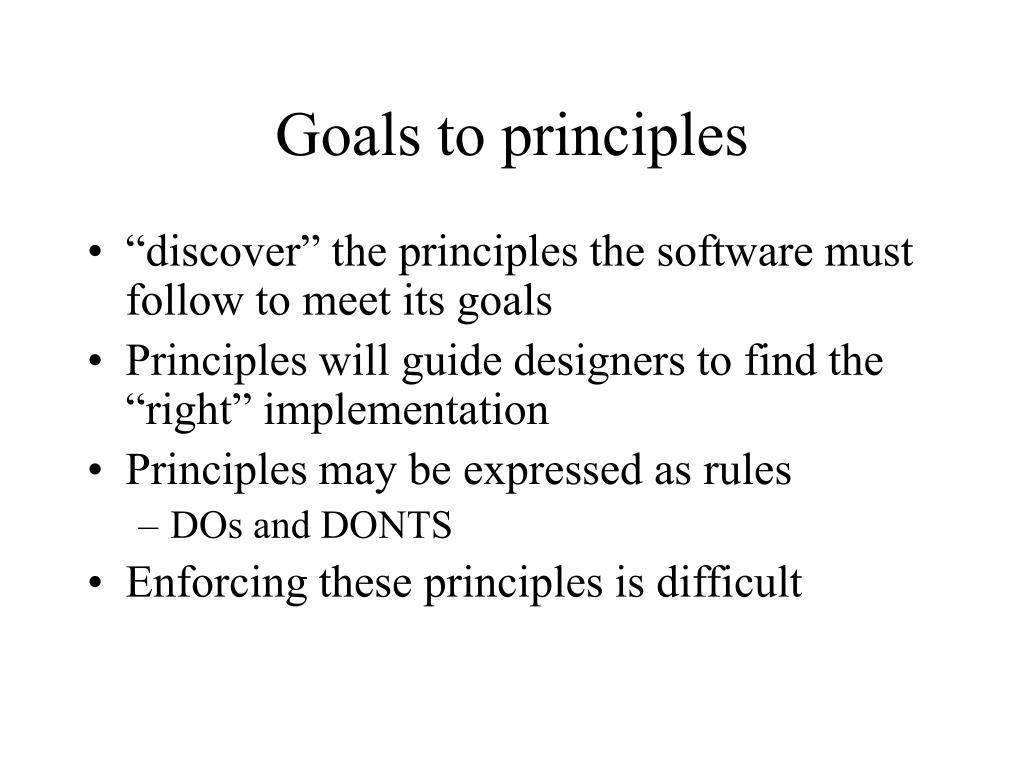 Goals to principles

• “discover” the principles the software must follow to meet its goals
• Principles will guide designers to find the “right” implementation
• Principles may be expressed as rules
  – DOs and DONTS
• Enforcing these principles is difficult